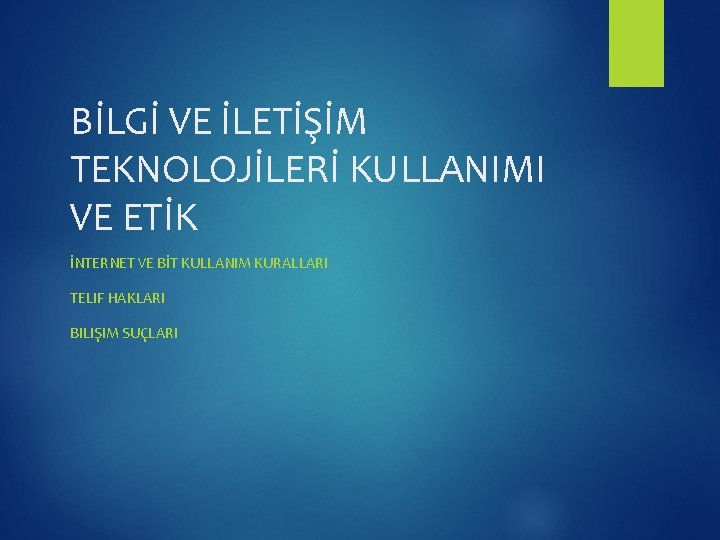 BİLGİ VE İLETİŞİM TEKNOLOJİLERİ KULLANIMI VE ETİK

İNTERNET VE BİT KULLANIM KURALLARI

TELIF HAKLARI

BILIŞIM SUÇLARI